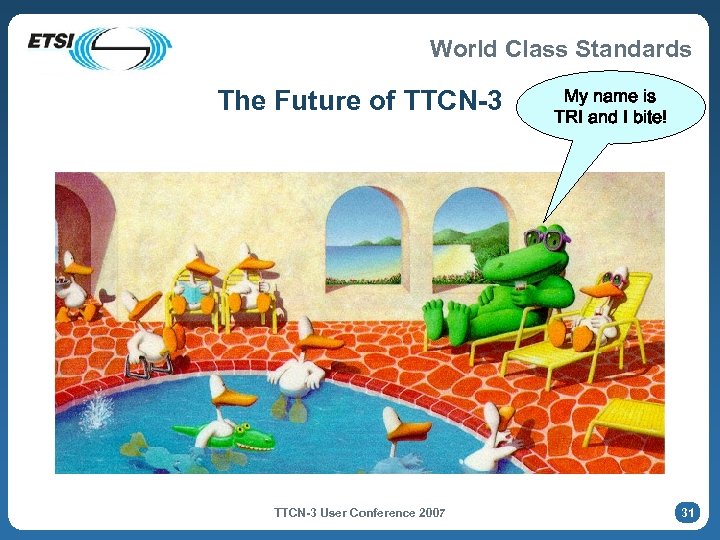 ETSI

World Class Standards

The Future of TTCN-3

My name is TRI and I bite!

TTCN-3 User Conference 2007

31